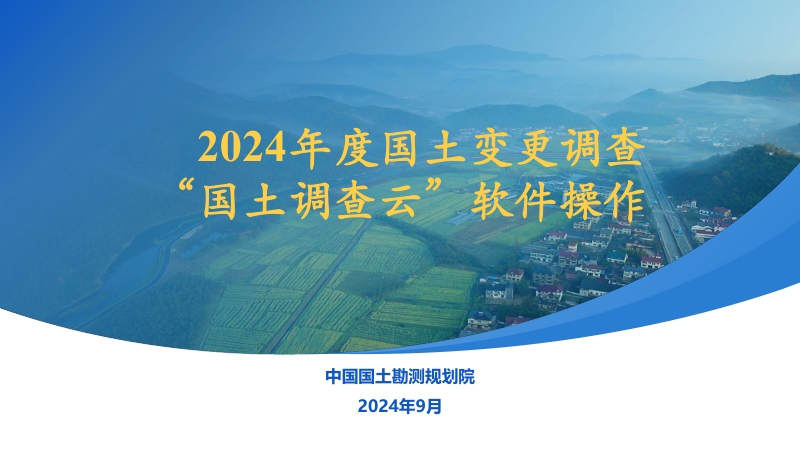 2024年度国土变更调查
“国土调查云”软件操作

中国国土勘测规划院
2024年9月